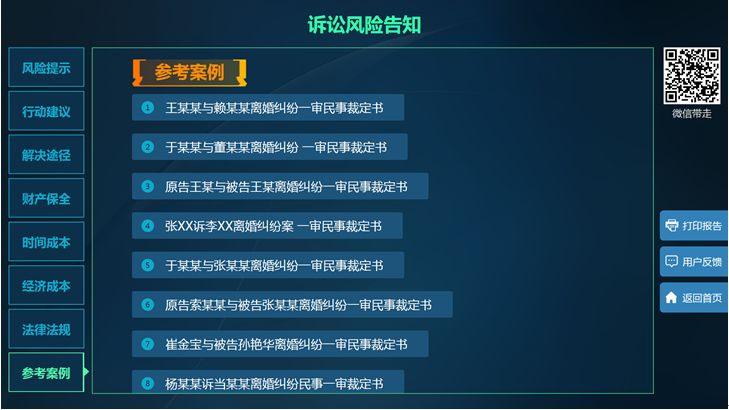 诉讼风险告知

风险提示
行动建议
解决途径
财产保全
时间成本
经济成本
法律法规
参考案例

参考案例

1 王某某与赖某某离婚纠纷一审民事裁定书
2 于某某与董某某离婚纠纷 一审民事裁定书
3 原告王某与被告王某离婚纠纷一审民事裁定书
4 张XX诉李XX离婚纠纷案 一审民事裁定书
5 于某某与张某某离婚纠纷一审民事裁定书
6 原告索某某与被告张某某离婚纠纷一审民事裁定书
7 崔金宝与被告孙艳华离婚纠纷一审民事裁定书
8 杨某某诉当某某离婚纠纷民事一审裁定书

微信带走

打印报告
用户反馈
返回首页